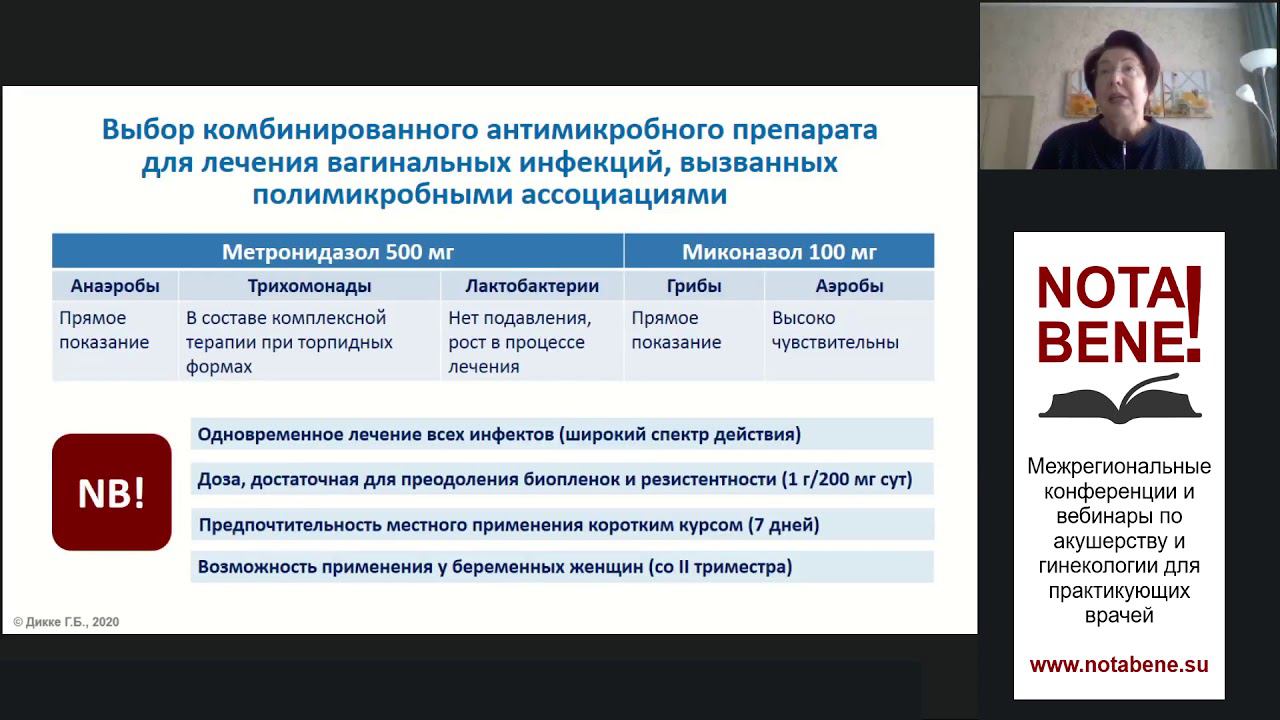 Выбор комбинированного антимикробного препарата для лечения вагинальных инфекций, вызванных полимикробными ассоциациями

| Метронидазол 500 мг | | | Миконазол 100 мг | |
|---|---|---|---|---|
| Анаэробы | Трихомонады | Лактобактерии | Грибы | Аэробы |
| Прямое показание | В составе комплексной терапии при торпидных формах | Нет подавления, рост в процессе лечения | Прямое показание | Высоко чувствительны |

NB!

Одновременное лечение всех инфектов (широкий спектр действия)

Доза, достаточная для преодоления биопленок и резистентности (1 г/200 мг сут)

Предпочтительность местного применения коротким курсом (7 дней)

Возможность применения у беременных женщин (со II триместра)

© Дикке Г.Б., 2020

NOTA BENE!

Межрегиональные конференции и вебинары по акушерству и гинекологии для практикующих врачей

www.notabene.su